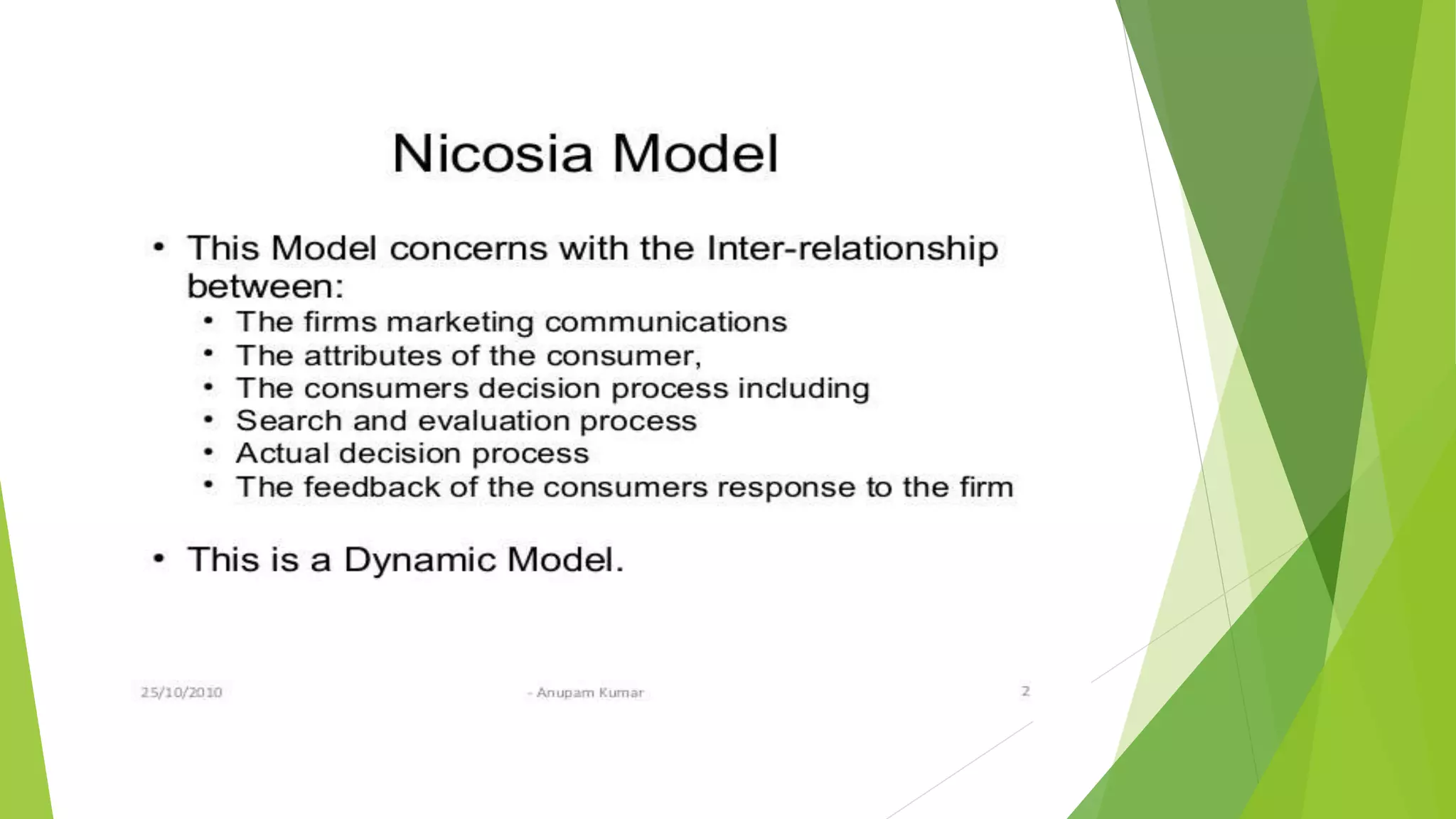 Nicosia Model

• This Model concerns with the Inter-relationship between:
• The firms marketing communications
• The attributes of the consumer,
• The consumers decision process including
• Search and evaluation process
• Actual decision process
• The feedback of the consumers response to the firm

• This is a Dynamic Model.

25/10/2010 - Anupam Kumar 2